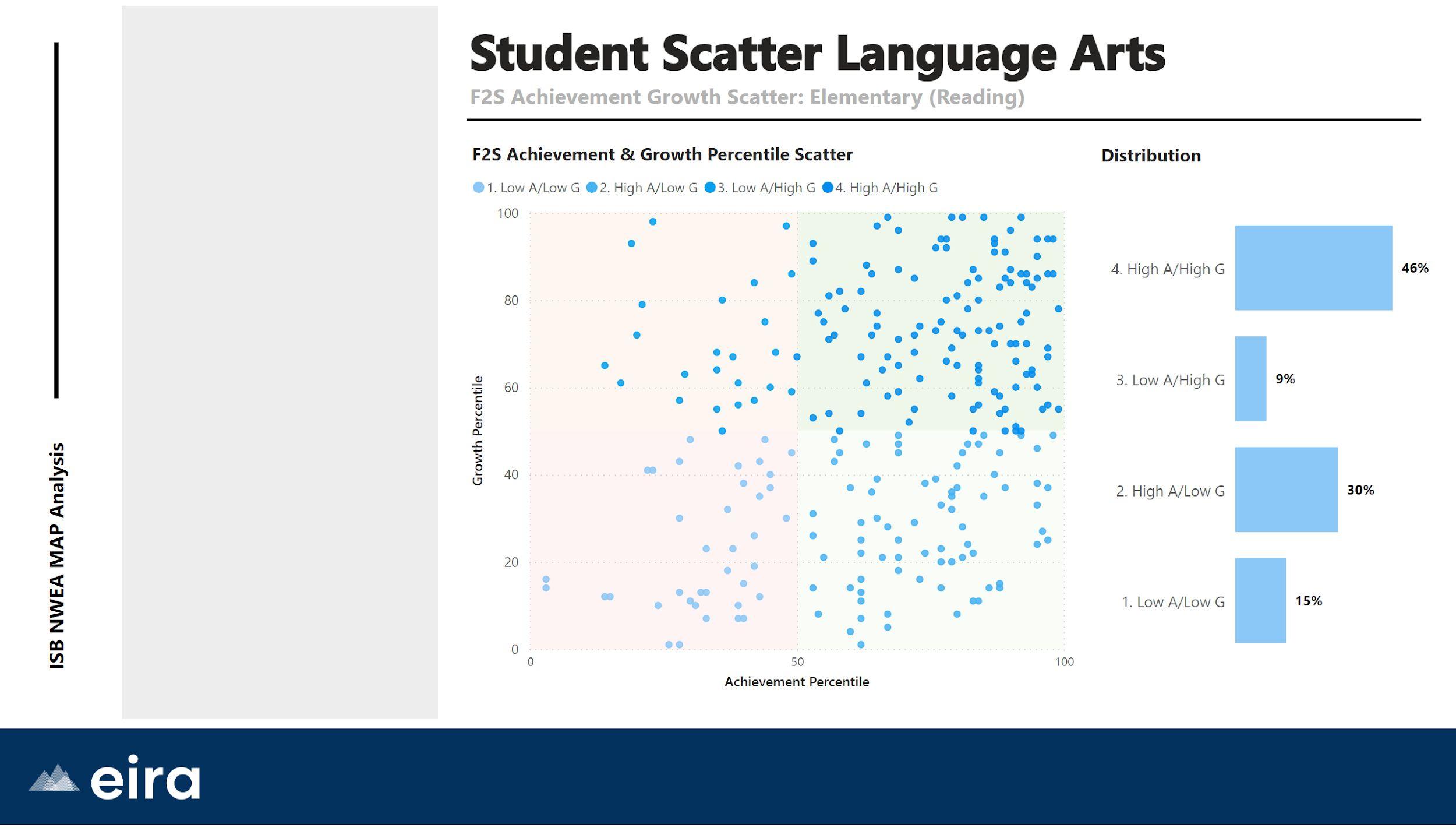 ISB NWEA MAP Analysis

Student Scatter Language Arts

F2S Achievement Growth Scatter: Elementary (Reading)

F2S Achievement & Growth Percentile Scatter

1. Low A/Low G 2. High A/Low G 3. Low A/High G 4. High A/High G

100
80
60
40
20
0

Growth Percentile

0 50 100

Achievement Percentile

Distribution

4. High A/High G 46%

3. Low A/High G 9%

2. High A/Low G 30%

1. Low A/Low G 15%

eira